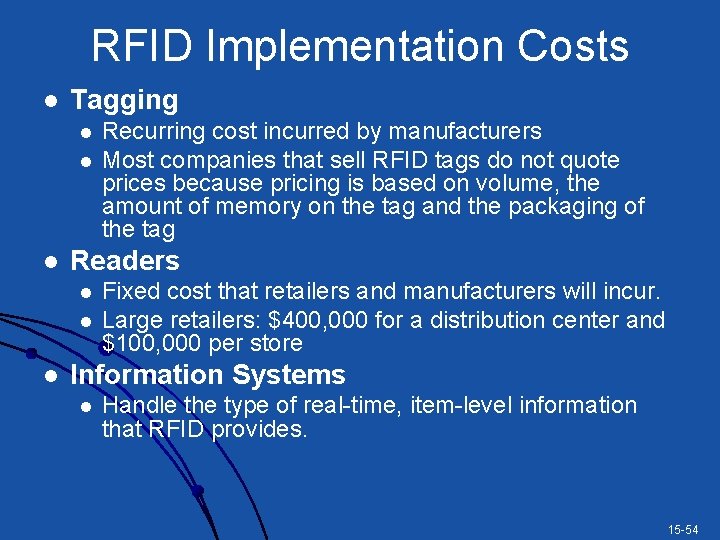 RFID Implementation Costs

- Tagging
  - Recurring cost incurred by manufacturers
  - Most companies that sell RFID tags do not quote prices because pricing is based on volume, the amount of memory on the tag and the packaging of the tag
- Readers
  - Fixed cost that retailers and manufacturers will incur.
  - Large retailers: \$400,000 for a distribution center and \$100,000 per store
- Information Systems
  - Handle the type of real-time, item-level information that RFID provides.

15-54